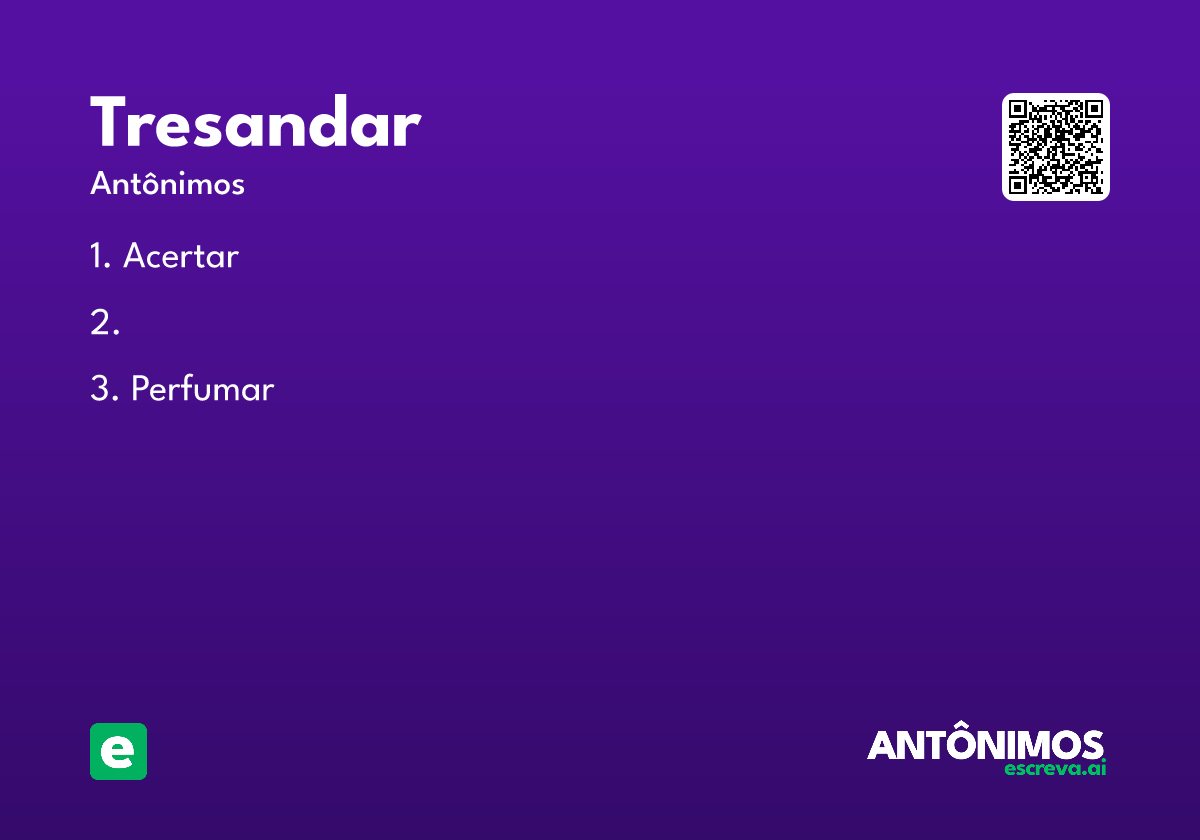 Tresandar

Antônimos

1. Acertar

2.

3. Perfumar

e

ANTÔNIMOS
escreva.ai